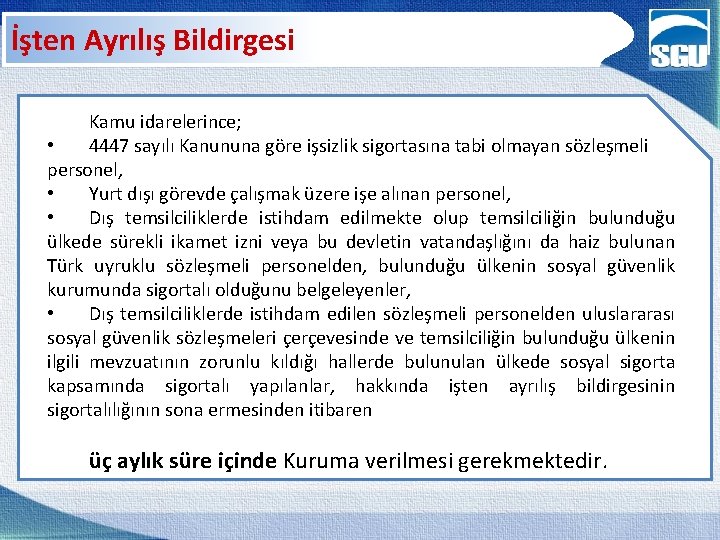 İşten Ayrılış Bildirgesi

SGU

Kamu idarelerince;
• 4447 sayılı Kanununa göre işsizlik sigortasına tabi olmayan sözleşmeli personel,
• Yurt dışı görevde çalışmak üzere işe alınan personel,
• Dış temsilciliklerde istihdam edilmekte olup temsilciliğin bulunduğu ülkede sürekli ikamet izni veya bu devletin vatandaşlığını da haiz bulunan Türk uyruklu sözleşmeli personelden, bulunduğu ülkenin sosyal güvenlik kurumunda sigortalı olduğunu belgeleyenler,
• Dış temsilciliklerde istihdam edilen sözleşmeli personelden uluslararası sosyal güvenlik sözleşmeleri çerçevesinde ve temsilciliğin bulunduğu ülkenin ilgili mevzuatının zorunlu kıldığı hallerde bulunulan ülkede sosyal sigorta kapsamında sigortalı yapılanlar, hakkında işten ayrılış bildirgesinin sigortalılığının sona ermesinden itibaren

üç aylık süre içinde Kuruma verilmesi gerekmektedir.